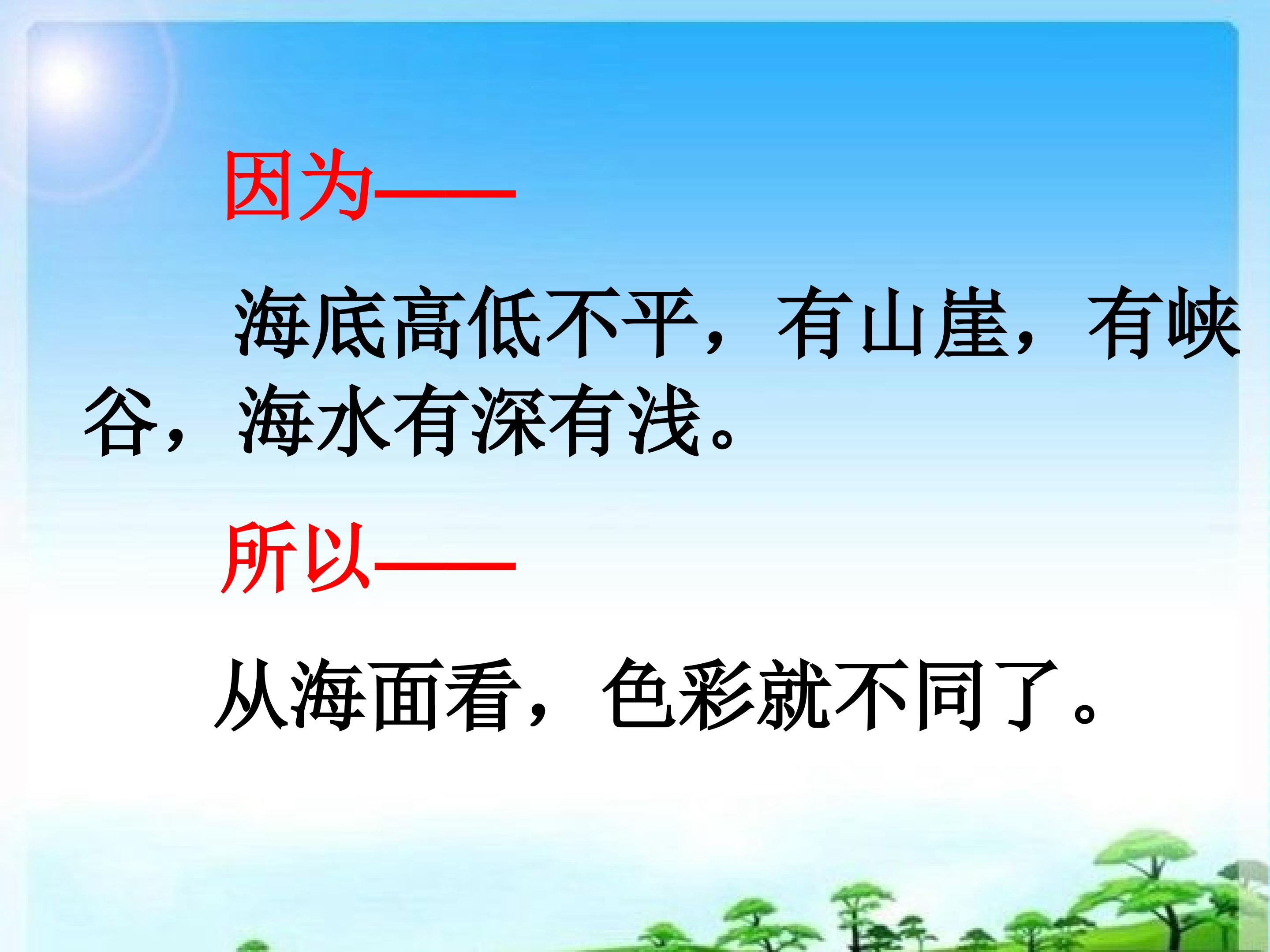 因为——

海底高低不平，有山崖，有峡谷，海水有深有浅。

所以——

从海面看，色彩就不同了。